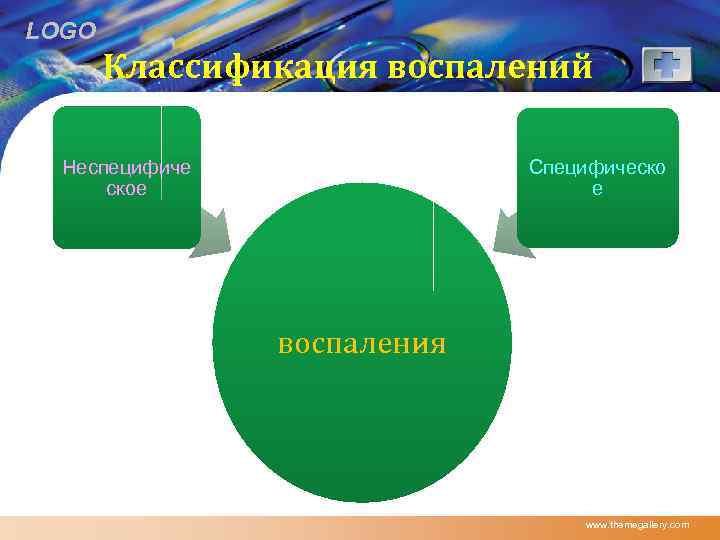 LOGO

Классификация воспалений

Неспецифическое

Специфическое

воспаления

www.themegallery.com